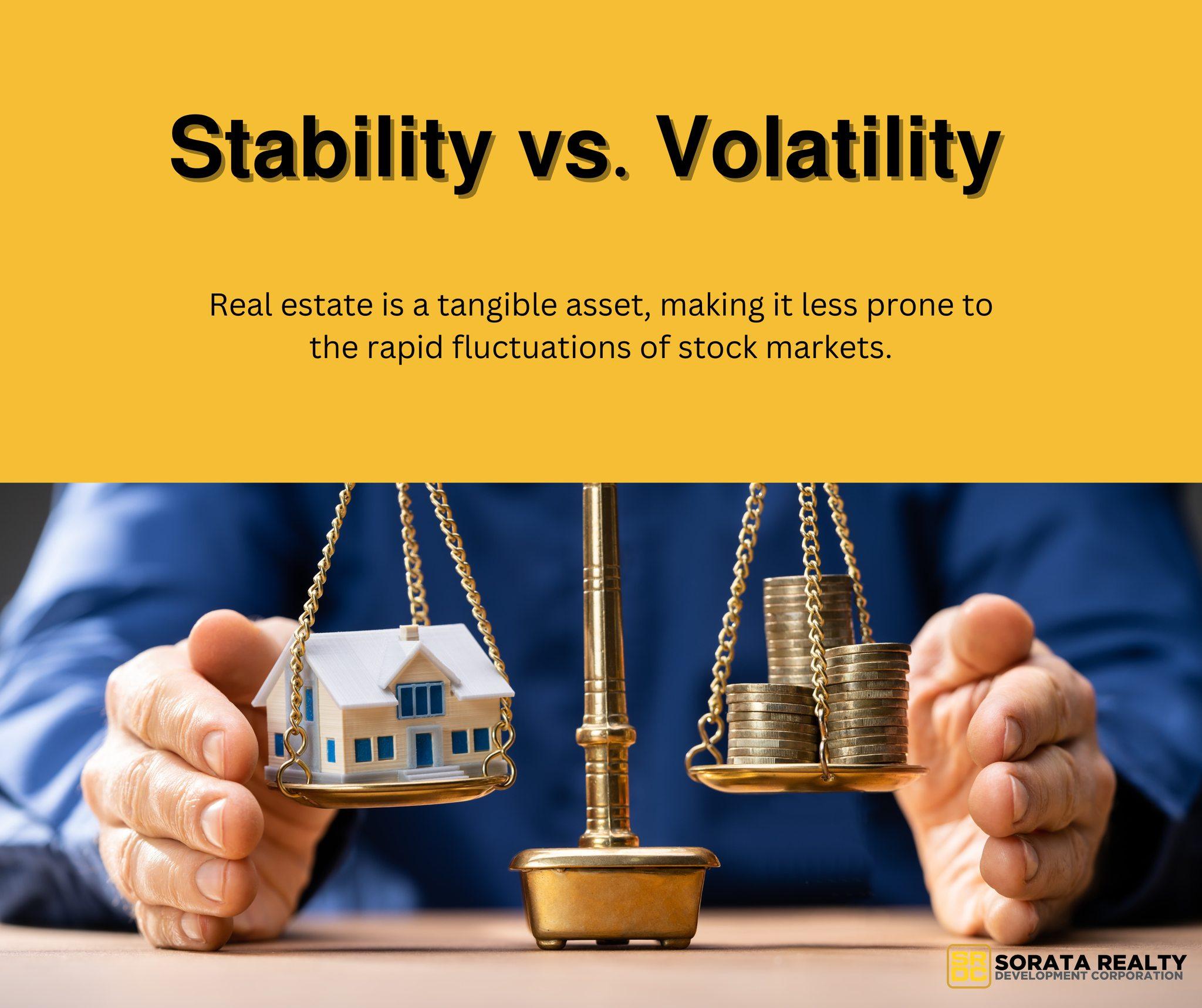 Stability vs. Volatility

Real estate is a tangible asset, making it less prone to the rapid fluctuations of stock markets.

SRDC SORATA REALTY DEVELOPMENT CORPORATION